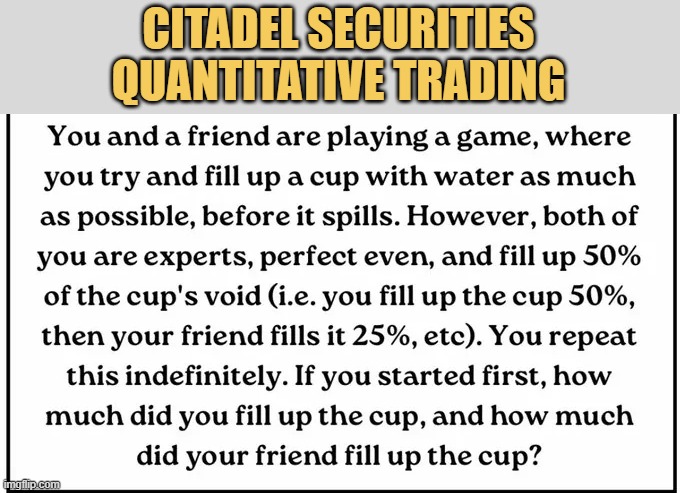 CITADEL SECURITIES QUANTITATIVE TRADING

You and a friend are playing a game, where you try and fill up a cup with water as much as possible, before it spills. However, both of you are experts, perfect even, and fill up 50% of the cup's void (i.e. you fill up the cup 50%, then your friend fills it 25%, etc). You repeat this indefinitely. If you started first, how much did you fill up the cup, and how much did your friend fill up the cup?

imgflip.com